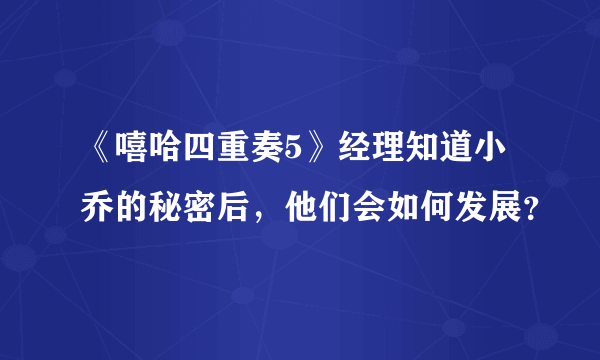 《嘻哈四重奏5》经理知道小乔的秘密后，他们会如何发展？